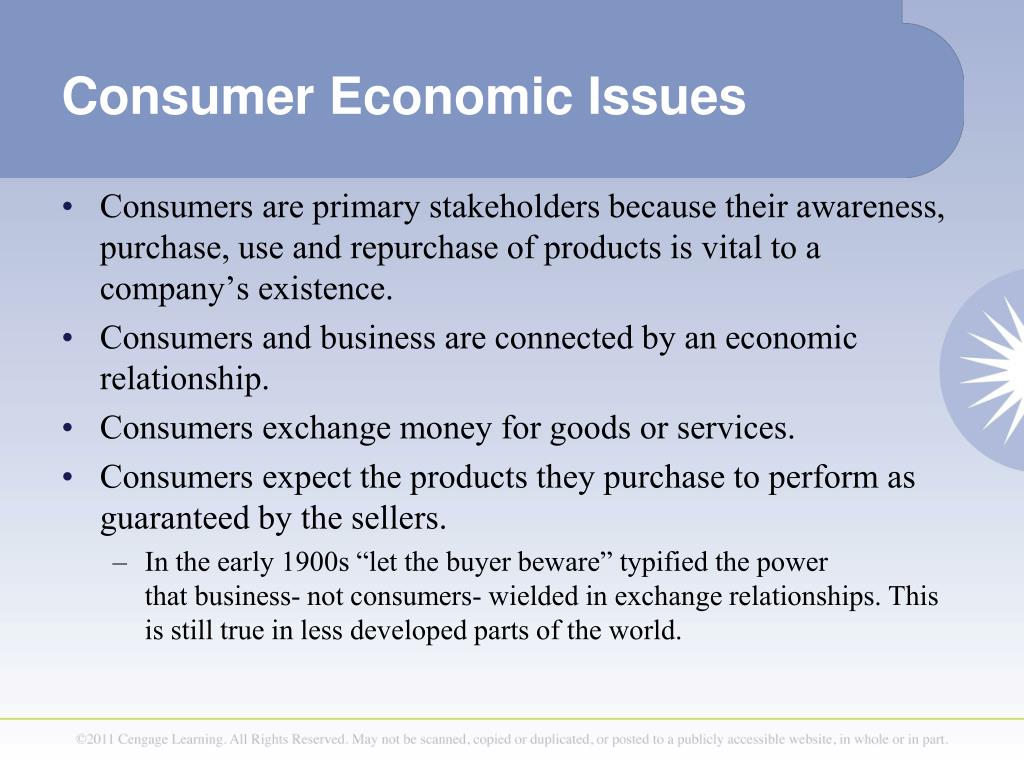 Consumer Economic Issues

• Consumers are primary stakeholders because their awareness, purchase, use and repurchase of products is vital to a company’s existence.
• Consumers and business are connected by an economic relationship.
• Consumers exchange money for goods or services.
• Consumers expect the products they purchase to perform as guaranteed by the sellers.
– In the early 1900s “let the buyer beware” typified the power that business- not consumers- wielded in exchange relationships. This is still true in less developed parts of the world.

©2011 Cengage Learning. All Rights Reserved. May not be scanned, copied or duplicated, or posted to a publicly accessible website, in whole or in part.